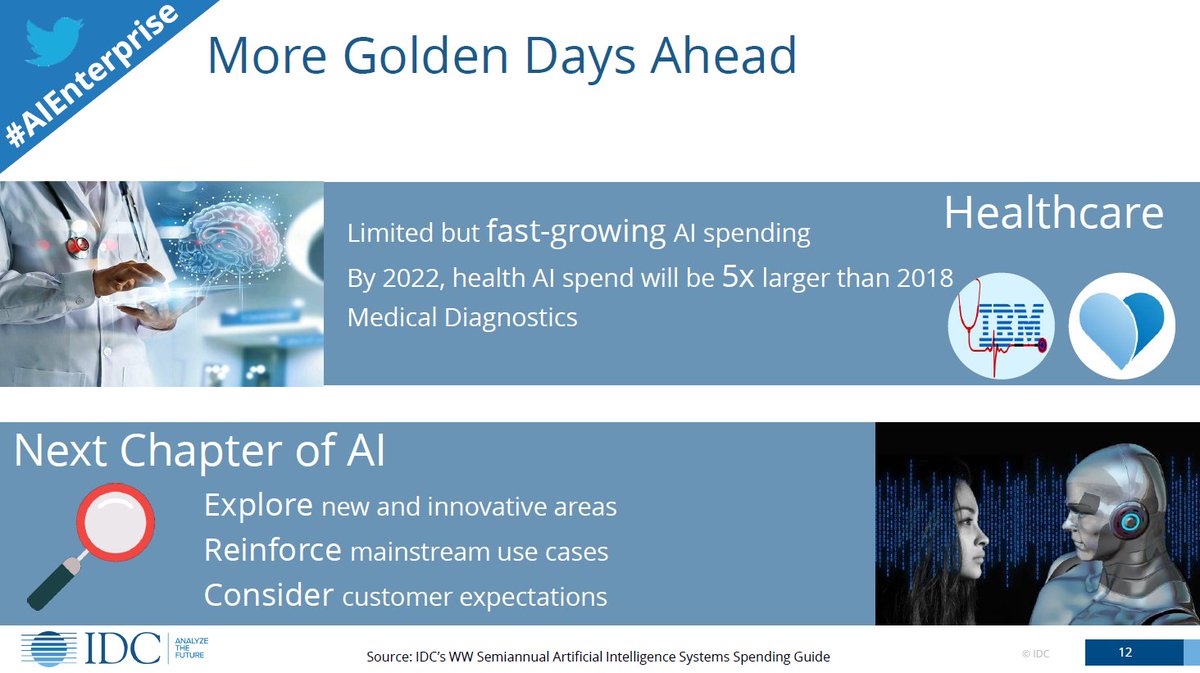 #AIEnterprise

More Golden Days Ahead

Healthcare

Limited but fast-growing AI spending

By 2022, health AI spend will be 5x larger than 2018

Medical Diagnostics

IBM

Next Chapter of AI

Explore new and innovative areas

Reinforce mainstream use cases

Consider customer expectations

IDC ANALYZE THE FUTURE

Source: IDC's WW Semiannual Artificial Intelligence Systems Spending Guide

© IDC

12